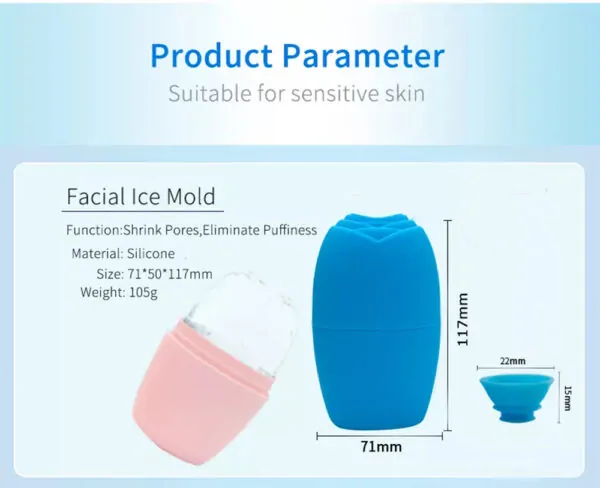 Product Parameter
Suitable for sensitive skin

Facial Ice Mold

Function:Shrink Pores,Eliminate Puffiness
Material: Silicone
Size: 71*50*117mm
Weight: 105g

117mm
71mm
22mm
15mm